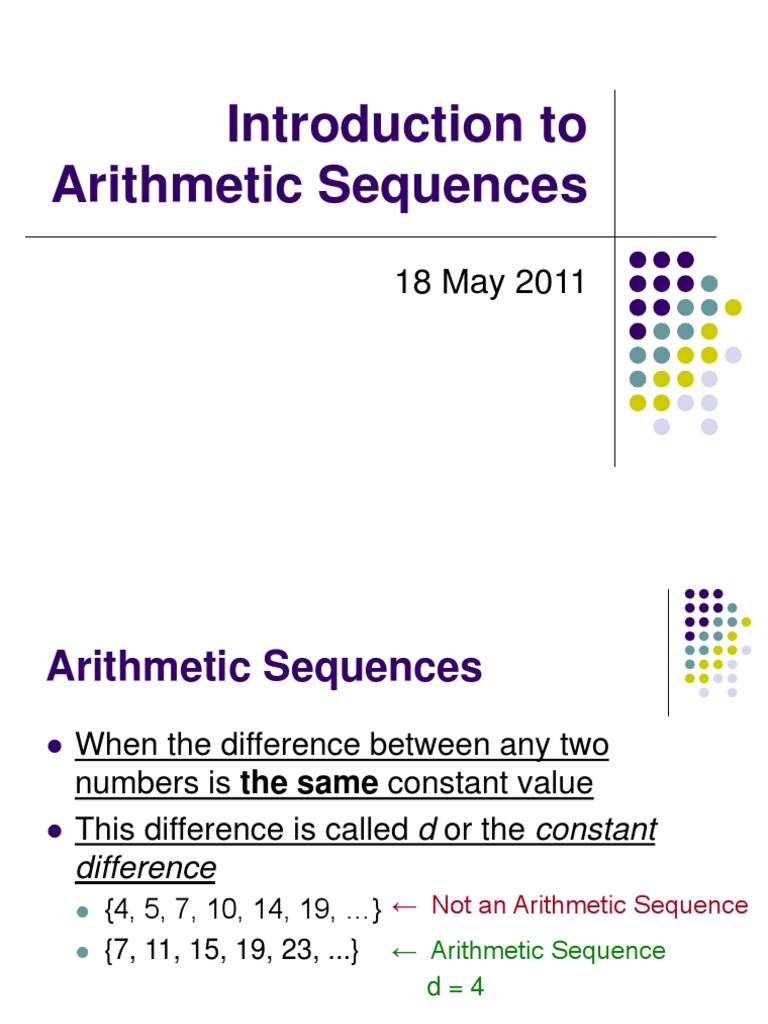 Introduction to Arithmetic Sequences

18 May 2011

Arithmetic Sequences

- When the difference between any two numbers is **the same** constant value
- This difference is called *d* or the *constant difference*
  - {4, 5, 7, 10, 14, 19, …} ← Not an Arithmetic Sequence
  - {7, 11, 15, 19, 23, ...} ← Arithmetic Sequence
    d = 4